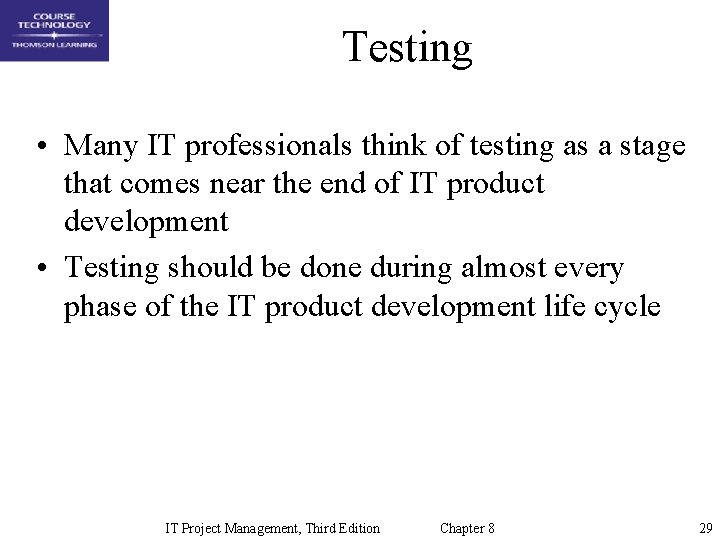 COURSE TECHNOLOGY
THOMSON LEARNING

Testing

• Many IT professionals think of testing as a stage that comes near the end of IT product development

• Testing should be done during almost every phase of the IT product development life cycle

IT Project Management, Third Edition Chapter 8 29